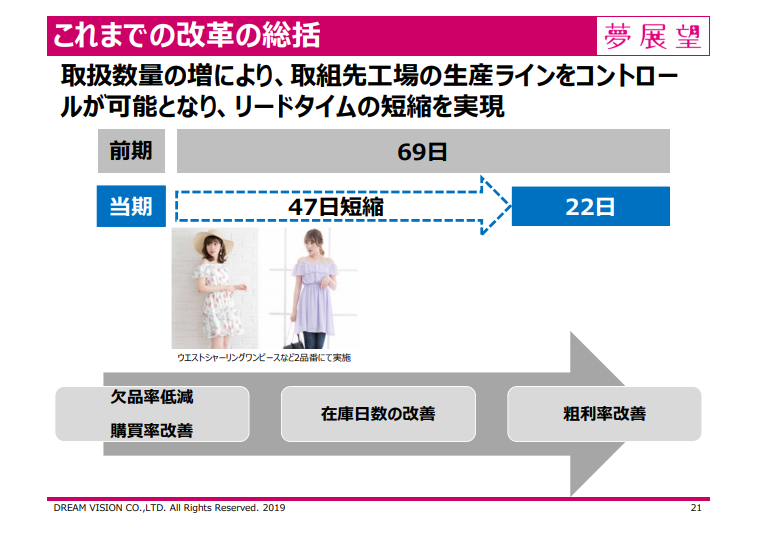 これまでの改革の総括

夢展望

取扱数量の増により、取組先工場の生産ラインをコントロールが可能となり、リードタイムの短縮を実現

前期

69日

当期

47日短縮

22日

ウエストシャーリングワンピースなど2品番にて実施

欠品率低減

購買率改善

在庫日数の改善

粗利率改善

DREAM VISION CO.,LTD. All Rights Reserved. 2019

21